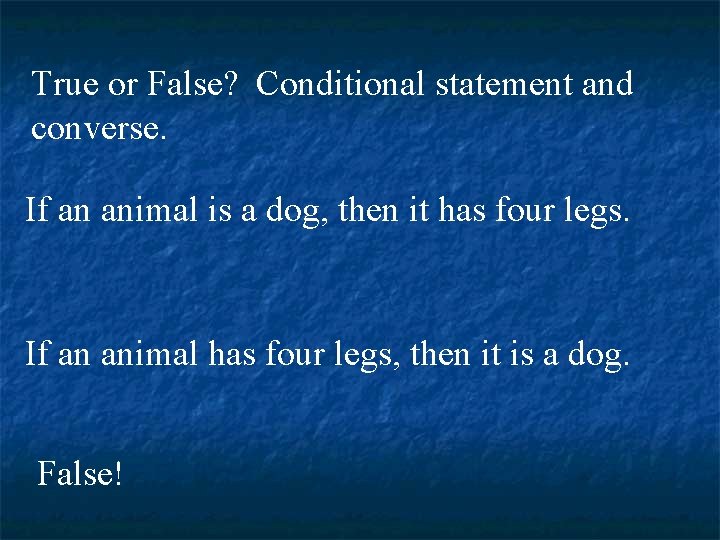 True or False? Conditional statement and converse.

If an animal is a dog, then it has four legs.

If an animal has four legs, then it is a dog.

False!